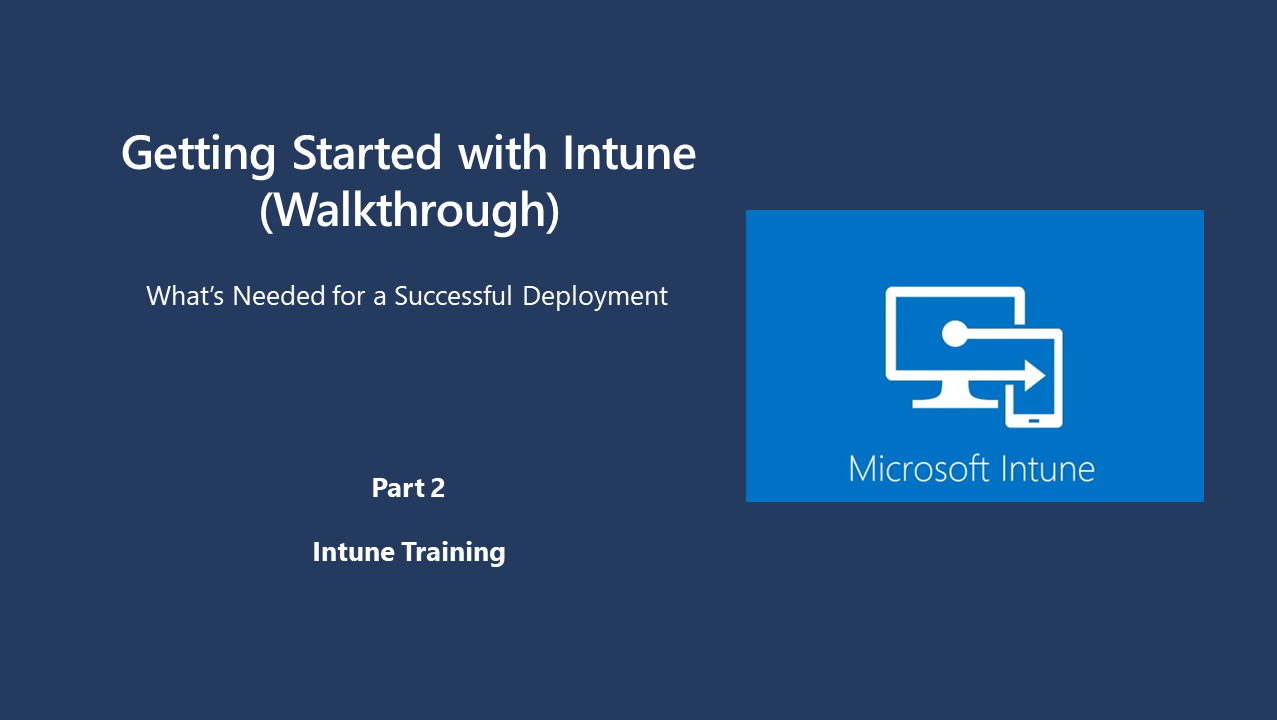 Getting Started with Intune (Walkthrough)

What's Needed for a Successful Deployment

Part 2

Intune Training

Microsoft Intune